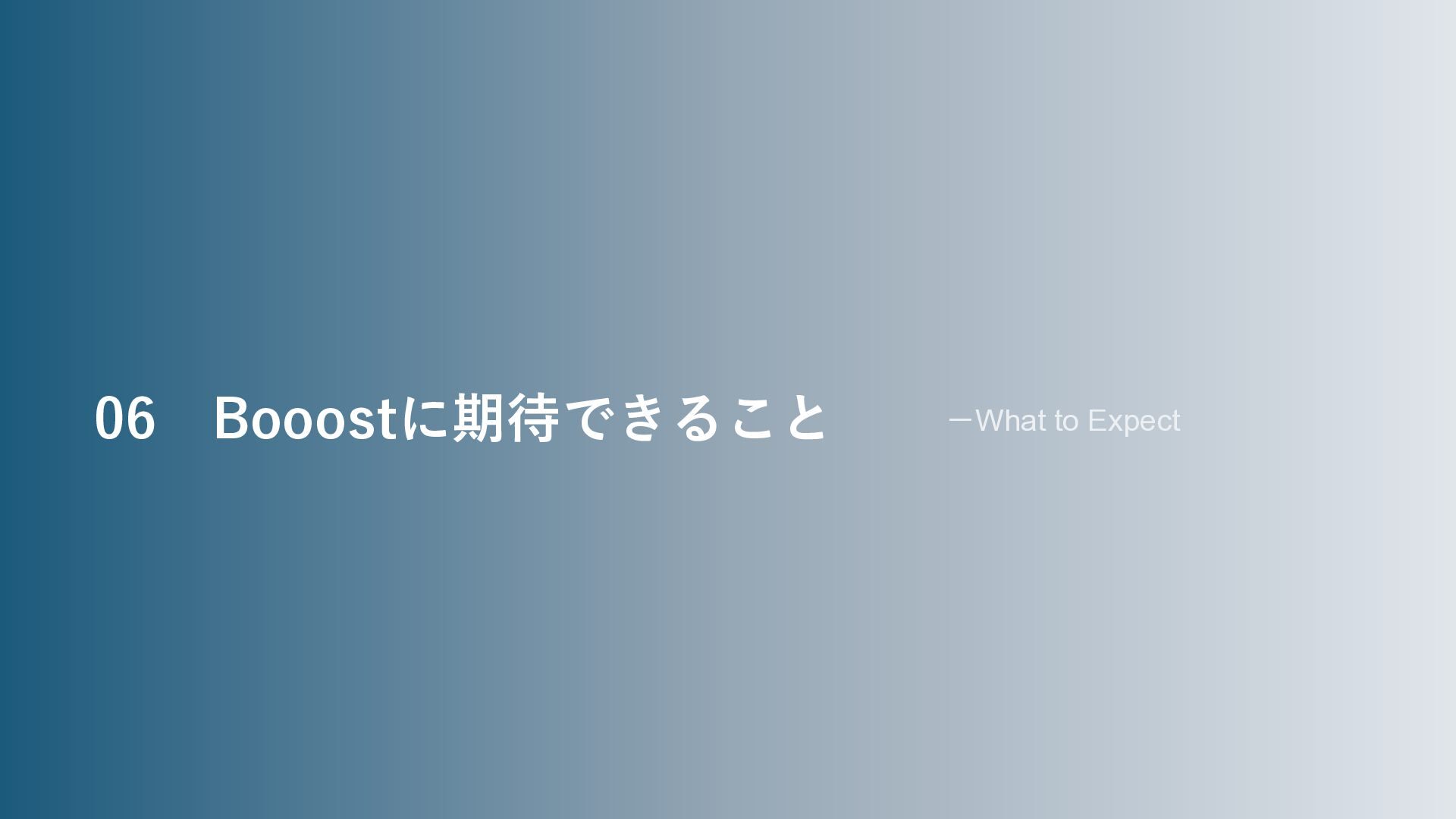 06　Booostに期待できること

ーWhat to Expect